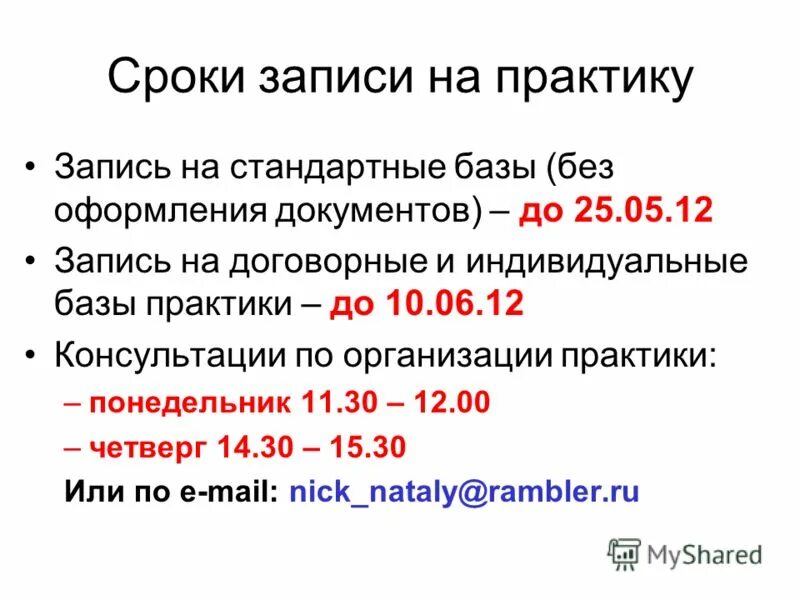 Сроки записи на практику

• Запись на стандартные базы (без оформления документов) – до 25.05.12

• Запись на договорные и индивидуальные базы практики – до 10.06.12

• Консультации по организации практики:

– понедельник 11.30 – 12.00

– четверг 14.30 – 15.30

Или по e-mail: nick_nataly@rambler.ru

MyShared